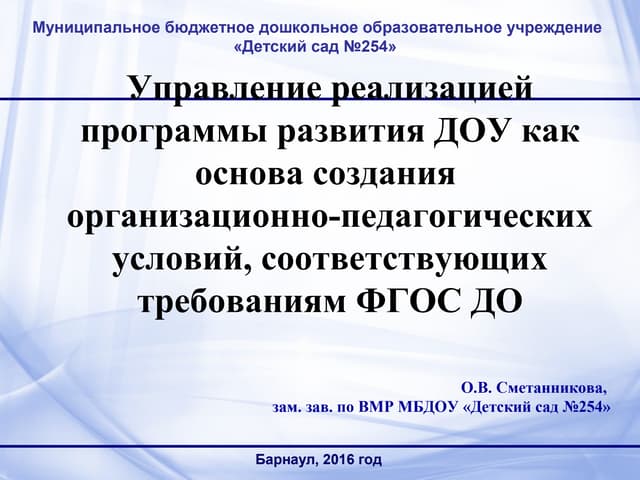 Муниципальное бюджетное дошкольное образовательное учреждение «Детский сад №254»

Управление реализацией программы развития ДОУ как основа создания организационно-педагогических условий, соответствующих требованиям ФГОС ДО

О.В. Сметанникова,
зам. зав. по ВМР МБДОУ «Детский сад №254»

Барнаул, 2016 год